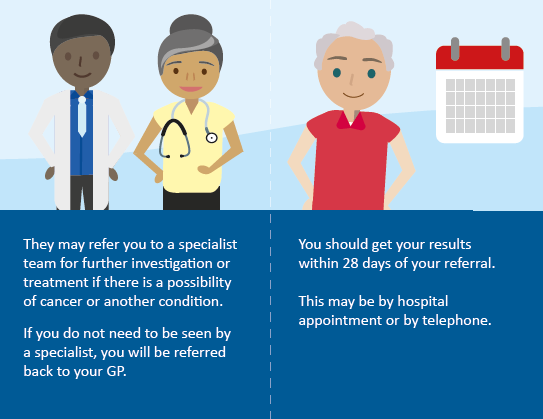 They may refer you to a specialist team for further investigation or treatment if there is a possibility of cancer or another condition.

If you do not need to be seen by a specialist, you will be referred back to your GP.

You should get your results within 28 days of your referral.

This may be by hospital appointment or by telephone.